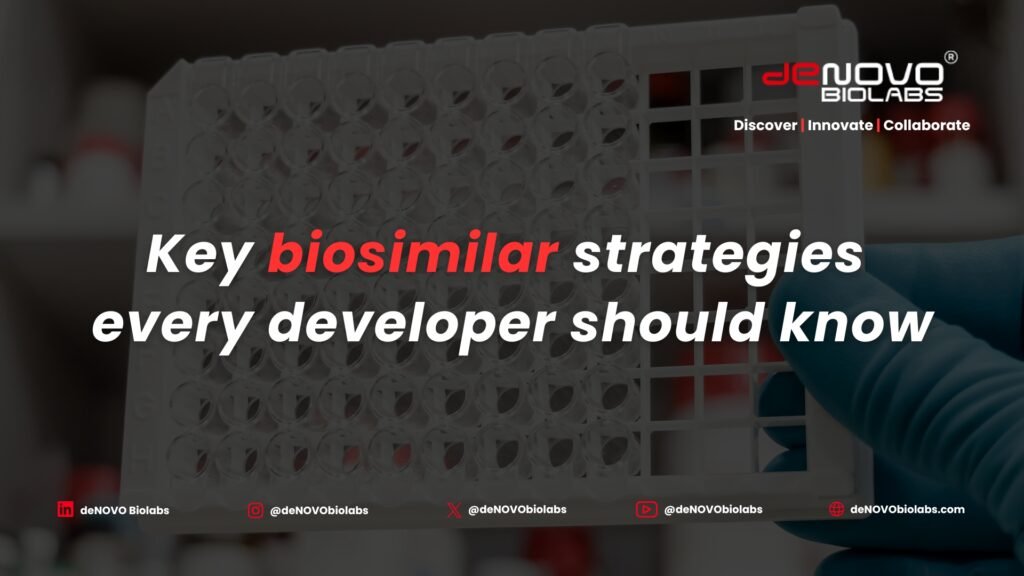 deNOVO®
BIOLABS
Discover | Innovate | Collaborate

Key biosimilar strategies every developer should know

deNOVO Biolabs
@deNOVObiolabs
@deNOVObiolabs
@deNOVObiolabs
deNOVObiolabs.com